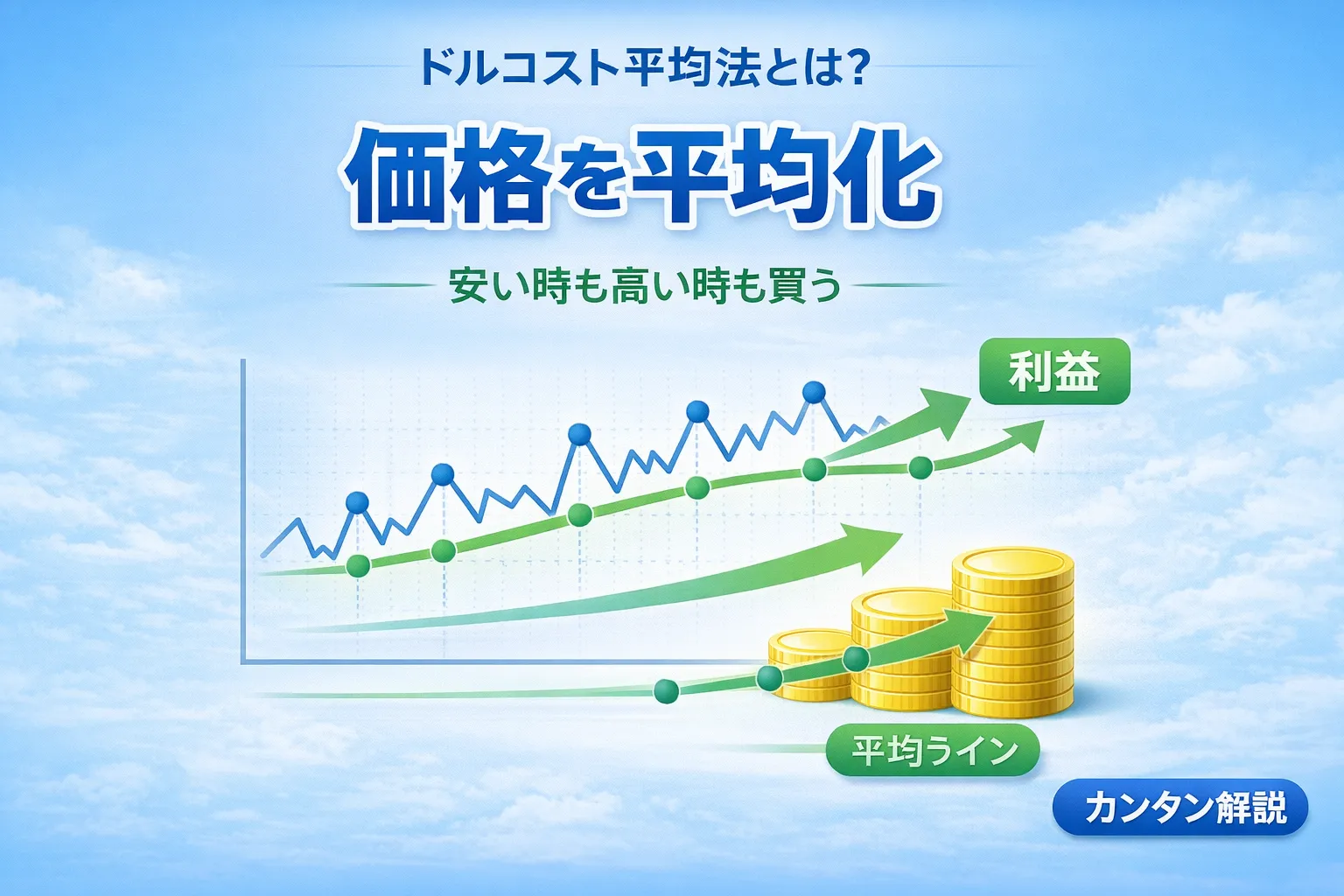 ドルコスト平均法とは?

価格を平均化

安い時も高い時も買う

利益

平均ライン

カンタン解説